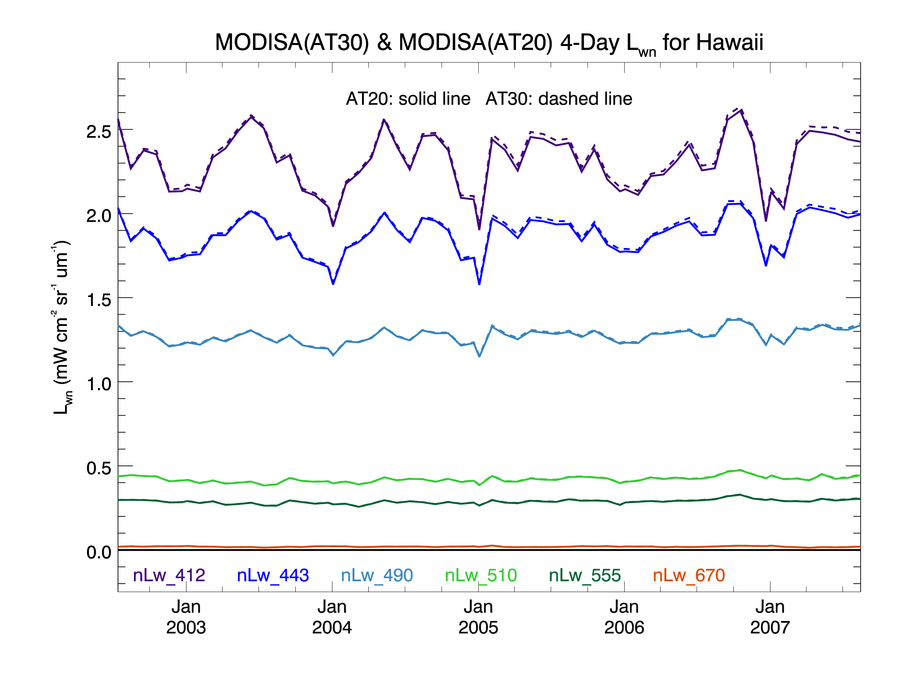 MODISA(AT30) & MODISA(AT20) 4-Day $L_{wn}$ for Hawaii

AT20: solid line AT30: dashed line

$L_{wn}$ (mW cm$^{-2}$ sr$^{-1}$ um$^{-1}$)

2.5
2.0
1.5
1.0
0.5
0.0

nLw_412 nLw_443 nLw_490 nLw_510 nLw_555 nLw_670

Jan 2003
Jan 2004
Jan 2005
Jan 2006
Jan 2007